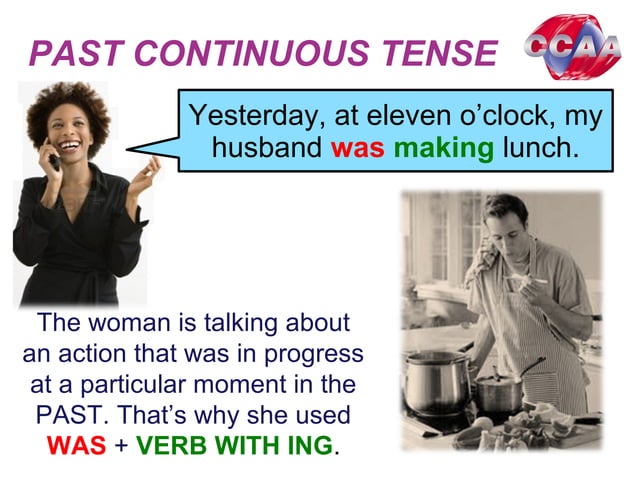 PAST CONTINUOUS TENSE

CCAA

Yesterday, at eleven o'clock, my husband was making lunch.

The woman is talking about an action that was in progress at a particular moment in the PAST. That's why she used WAS + VERB WITH ING.